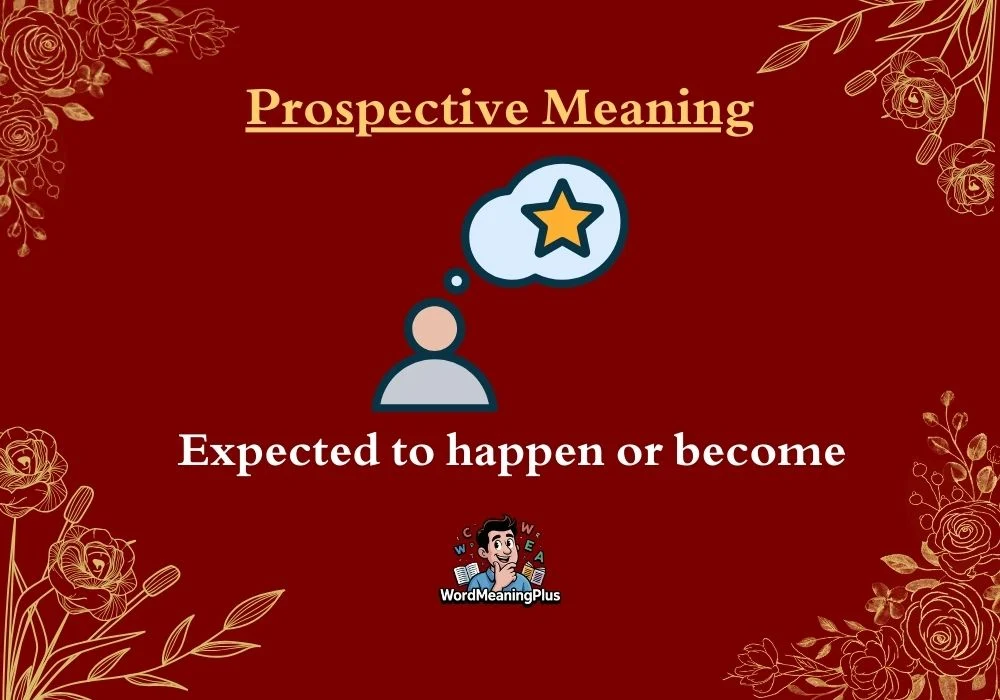 Prospective Meaning

Expected to happen or become

WordMeaningPlus